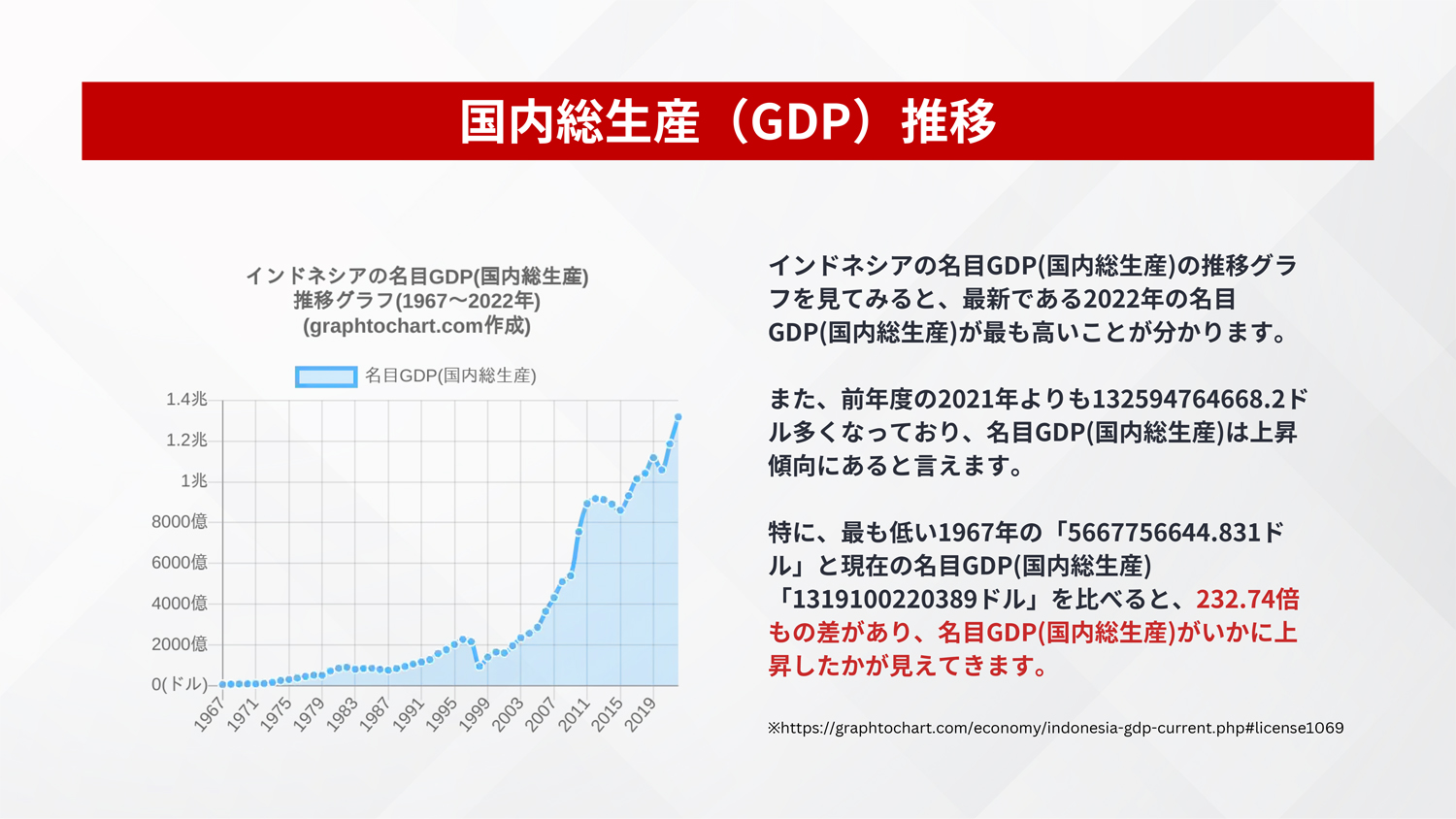 国内総生産（GDP）推移

インドネシアの名目GDP(国内総生産)
推移グラフ(1967〜2022年)
(graphtochart.com作成)

名目GDP(国内総生産)

1.4兆
1.2兆
1兆
8000億
6000億
4000億
2000億
0(ドル)

1967
1971
1975
1979
1983
1987
1991
1995
1999
2003
2007
2011
2015
2019

インドネシアの名目GDP(国内総生産)の推移グラフを見てみると、最新である2022年の名目GDP(国内総生産)が最も高いことが分かります。

また、前年度の2021年よりも132594764668.2ドル多くなっており、名目GDP(国内総生産)は上昇傾向にあると言えます。

特に、最も低い1967年の「5667756644.831ドル」と現在の名目GDP(国内総生産)「1319100220389ドル」を比べると、232.74倍もの差があり、名目GDP(国内総生産)がいかに上昇したかが見えてきます。

※https://graphtochart.com/economy/indonesia-gdp-current.php#license1069